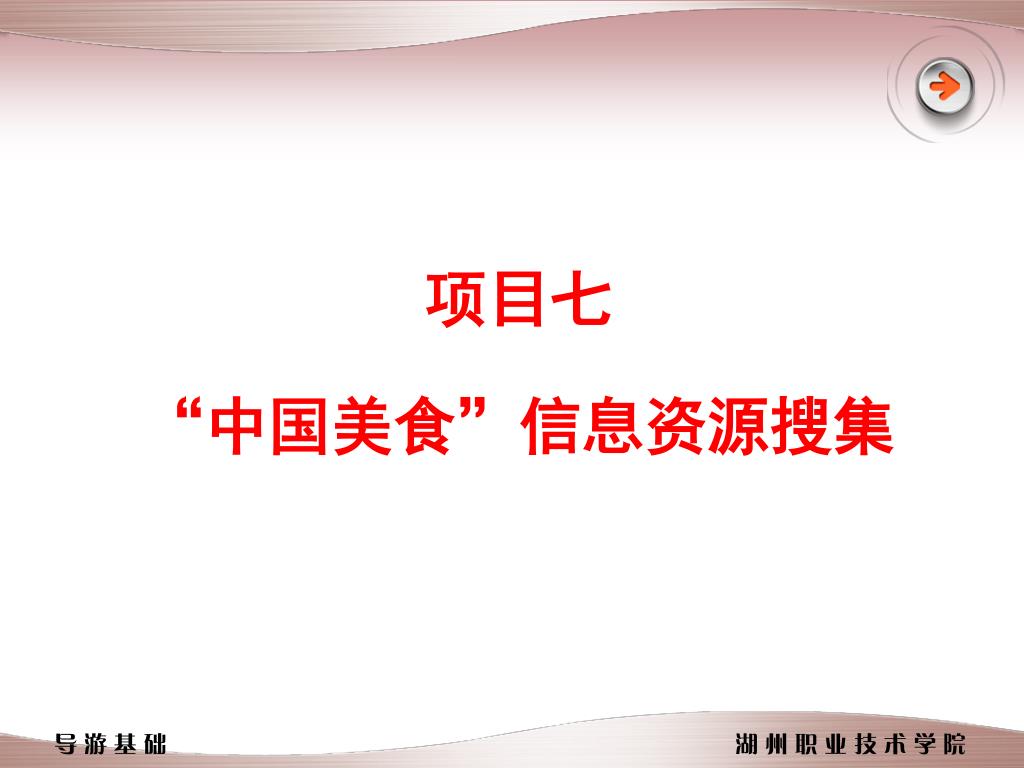 项目七

“中国美食”信息资源搜集

导游基础

湖州职业技术学院